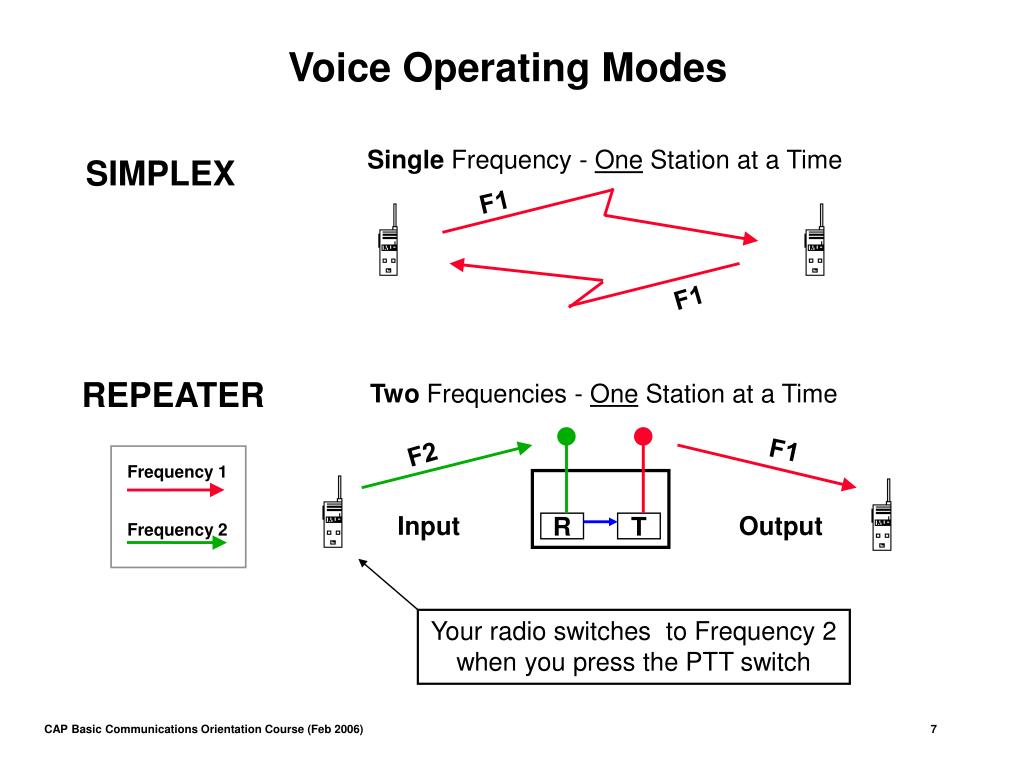 Voice Operating Modes

SIMPLEX

Single Frequency - One Station at a Time

F1

F1

REPEATER

Two Frequencies - One Station at a Time

Frequency 1

Frequency 2

F2

F1

Input

R

T

Output

Your radio switches to Frequency 2 when you press the PTT switch

CAP Basic Communications Orientation Course (Feb 2006)

7